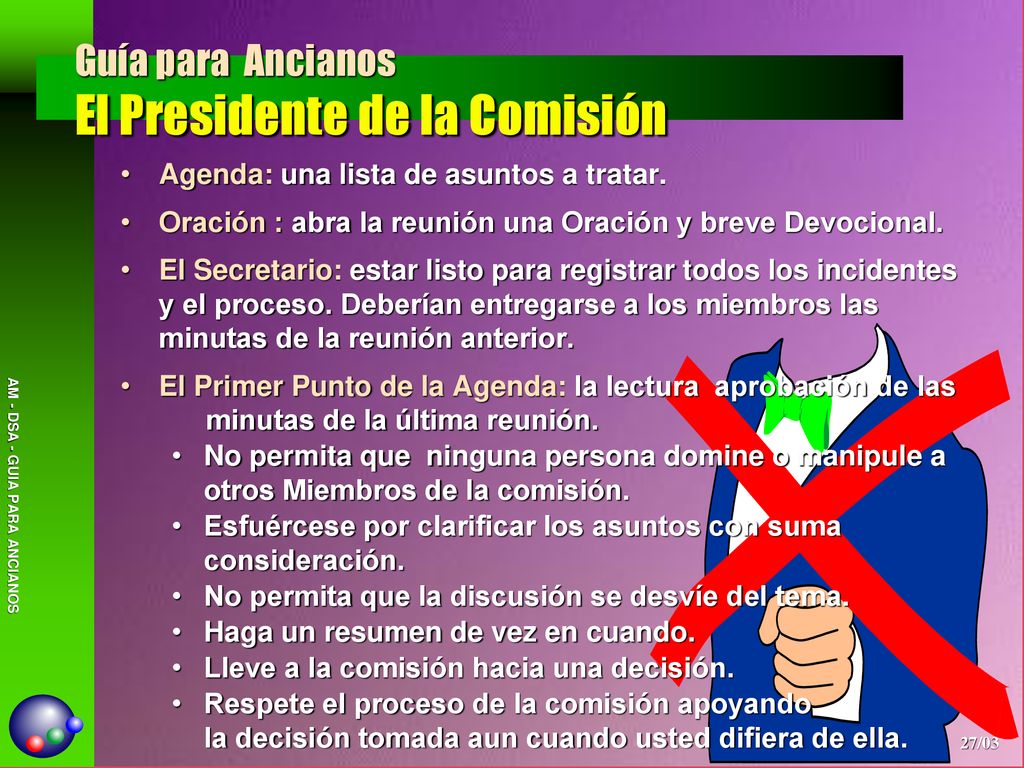 Guía para Ancianos
El Presidente de la Comisión

• Agenda: una lista de asuntos a tratar.
• Oración : abra la reunión una Oración y breve Devocional.
• El Secretario: estar listo para registrar todos los incidentes y el proceso. Deberían entregarse a los miembros las minutas de la reunión anterior.
• El Primer Punto de la Agenda: la lectura aprobación de las minutas de la última reunión.
• No permita que ninguna persona domine o manipule a otros Miembros de la comisión.
• Esfuércese por clarificar los asuntos con suma consideración.
• No permita que la discusión se desvíe del tema.
• Haga un resumen de vez en cuando.
• Lleve a la comisión hacia una decisión.
• Respete el proceso de la comisión apoyando la decisión tomada aun cuando usted difiera de ella.

AM - DSA - GUIA PARA ANCIANOS

27/03